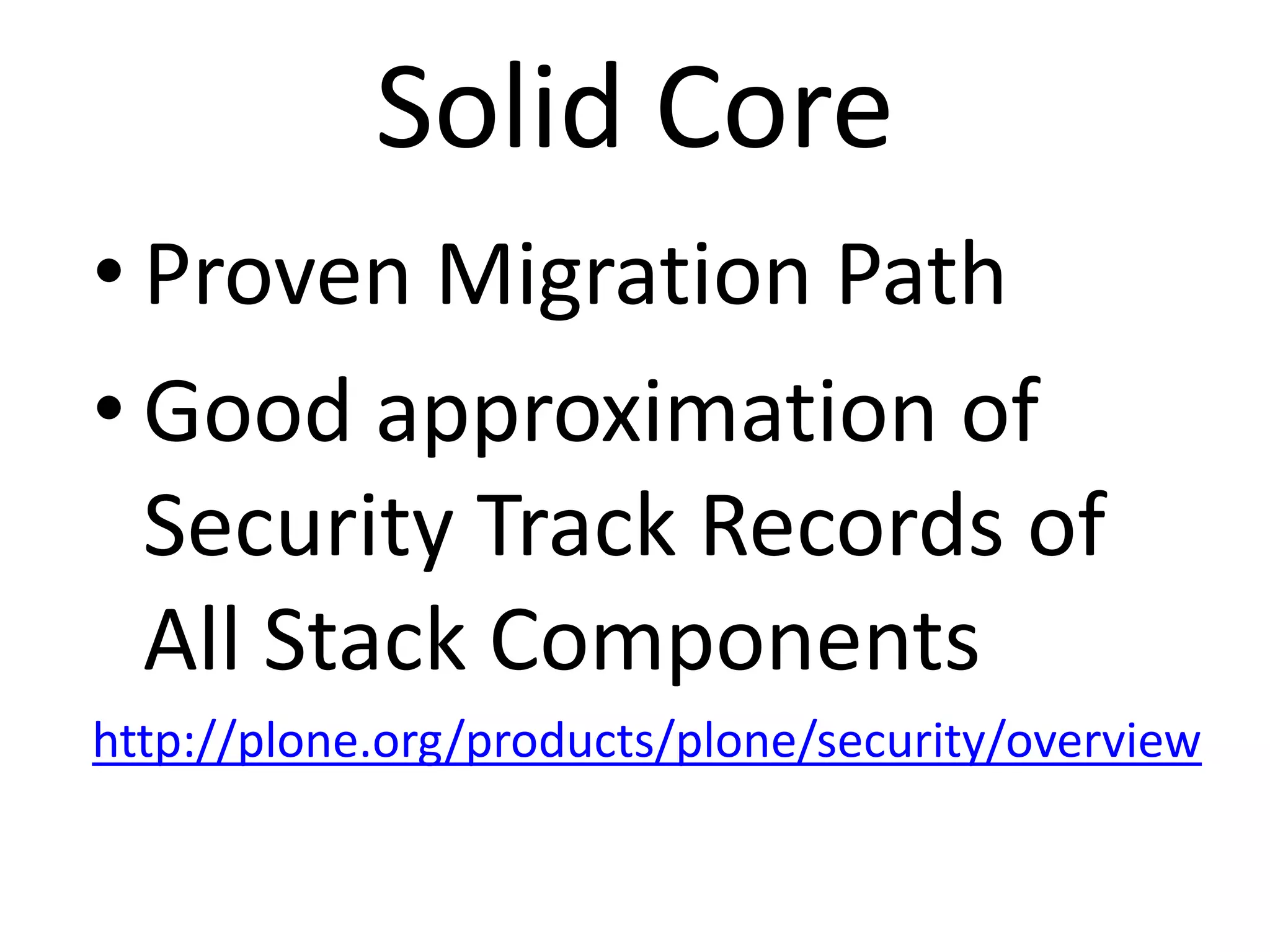 Solid Core

• Proven Migration Path
• Good approximation of Security Track Records of All Stack Components

http://plone.org/products/plone/security/overview